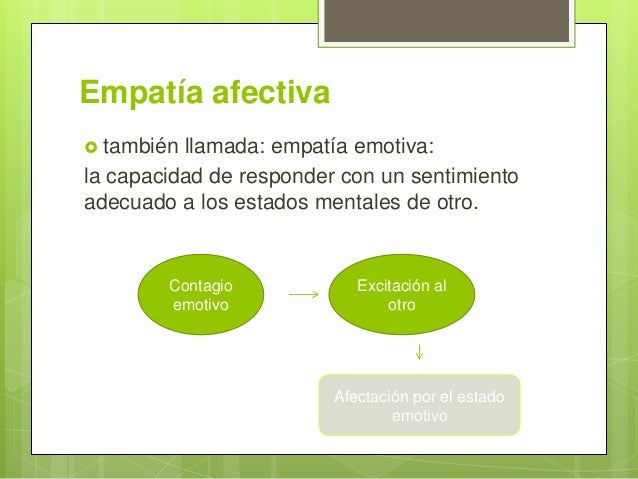 Empatía afectiva

también llamada: empatía emotiva:
la capacidad de responder con un sentimiento adecuado a los estados mentales de otro.

Contagio emotivo

Excitación al otro

Afectación por el estado emotivo